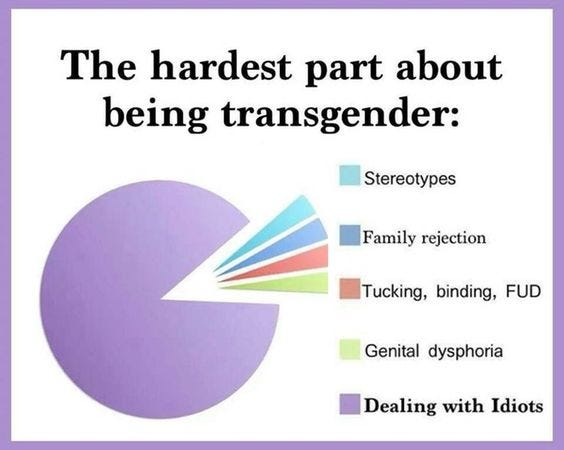 The hardest part about being transgender:

Stereotypes

Family rejection

Tucking, binding, FUD

Genital dysphoria

Dealing with Idiots